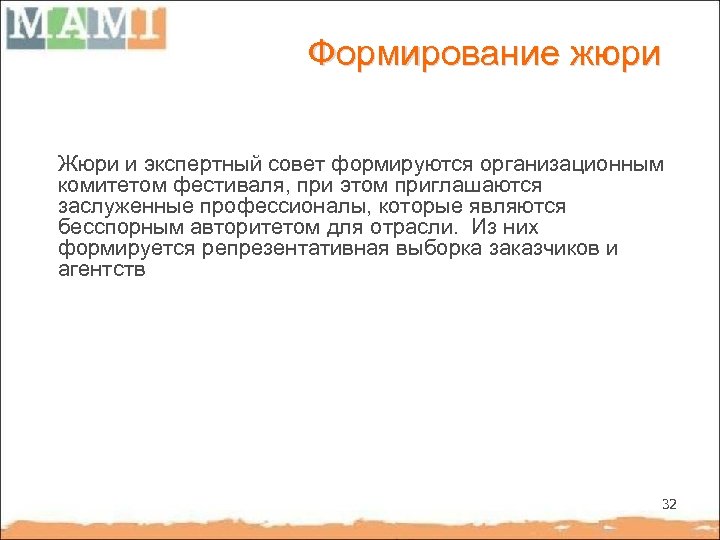 MAMI

Формирование жюри

Жюри и экспертный совет формируются организационным комитетом фестиваля, при этом приглашаются заслуженные профессионалы, которые являются бесспорным авторитетом для отрасли. Из них формируется репрезентативная выборка заказчиков и агентств

32